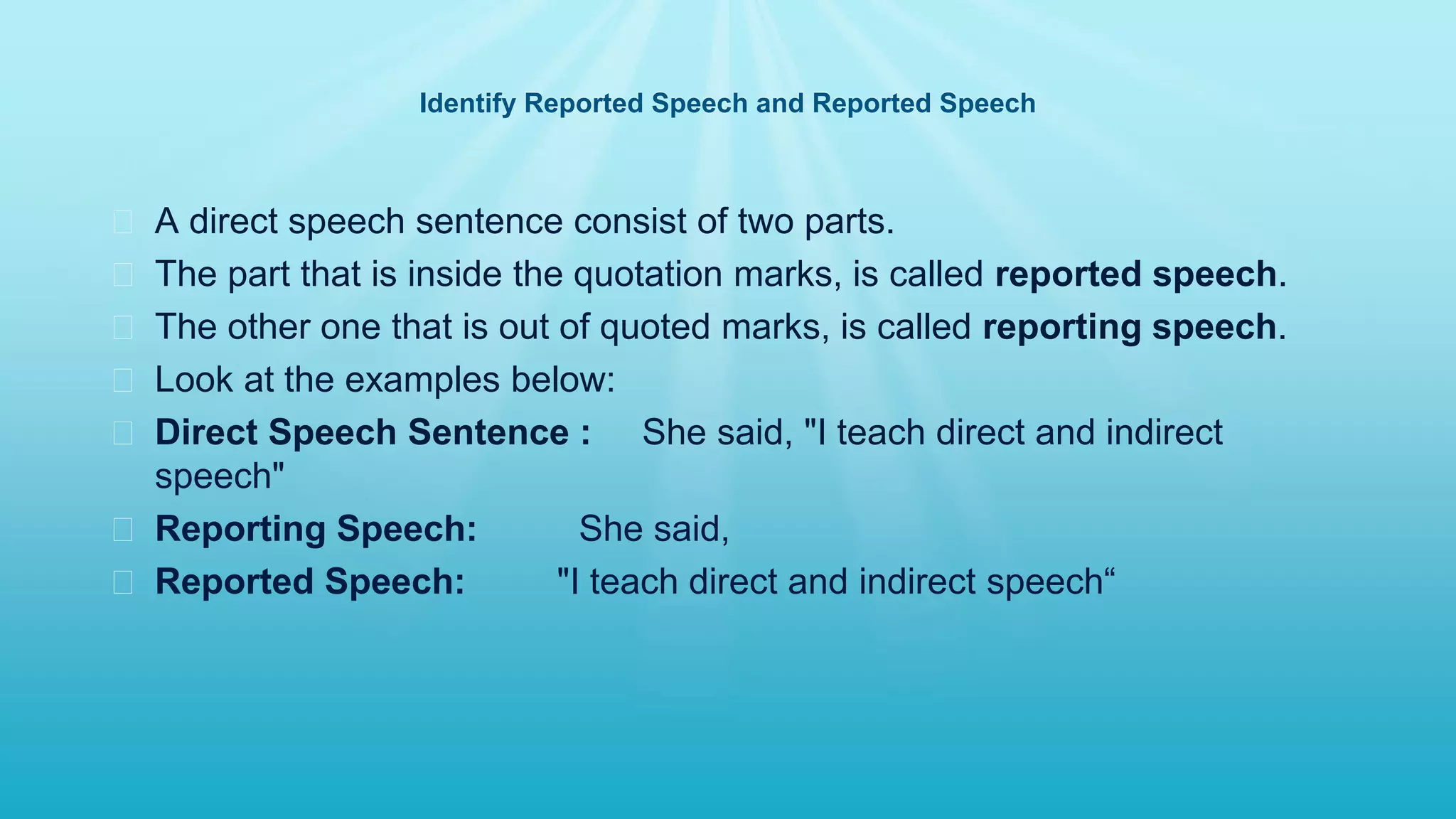 Identify Reported Speech and Reported Speech

A direct speech sentence consist of two parts.

The part that is inside the quotation marks, is called reported speech.

The other one that is out of quoted marks, is called reporting speech.

Look at the examples below:

Direct Speech Sentence : She said, "I teach direct and indirect speech"

Reporting Speech: She said,

Reported Speech: "I teach direct and indirect speech“